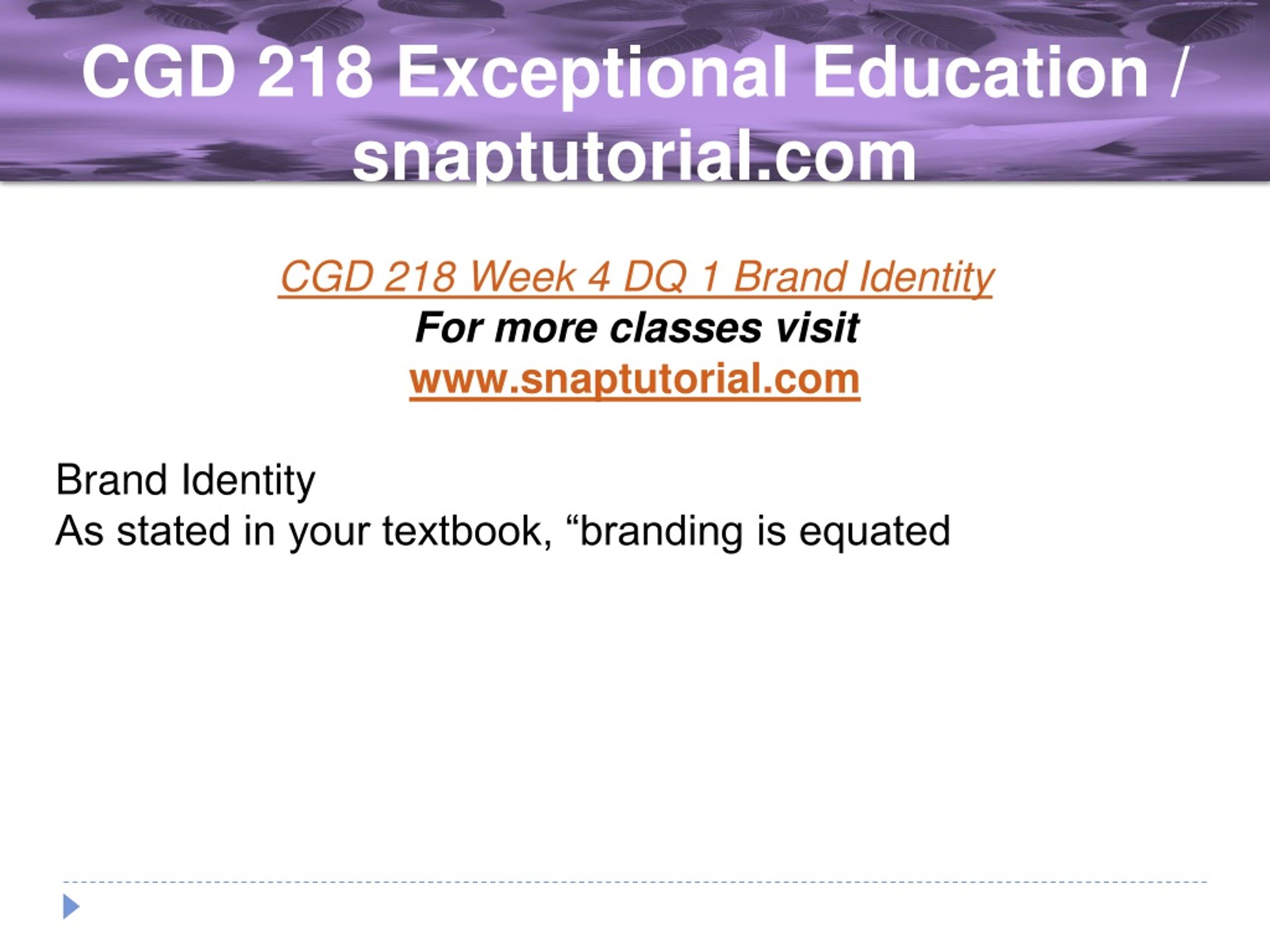 CGD 218 Exceptional Education / snaptutorial.com

CGD 218 Week 4 DQ 1 Brand Identity
For more classes visit
www.snaptutorial.com

Brand Identity
As stated in your textbook, “branding is equated